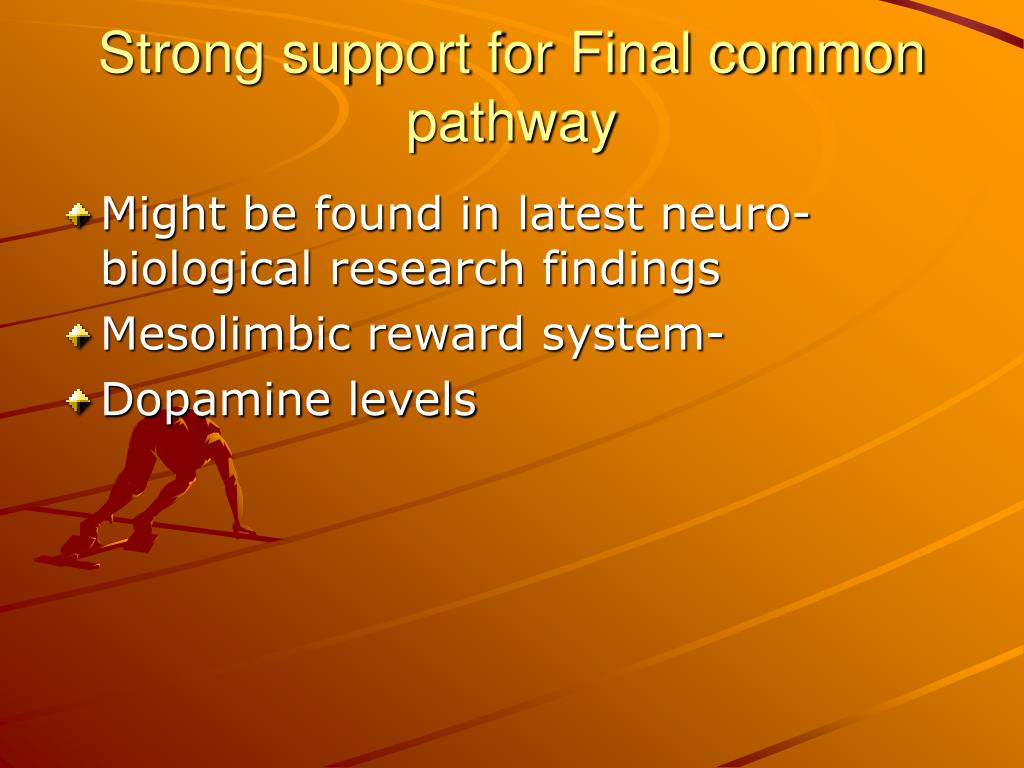 Strong support for Final common pathway

Might be found in latest neuro-biological research findings

Mesolimbic reward system-

Dopamine levels